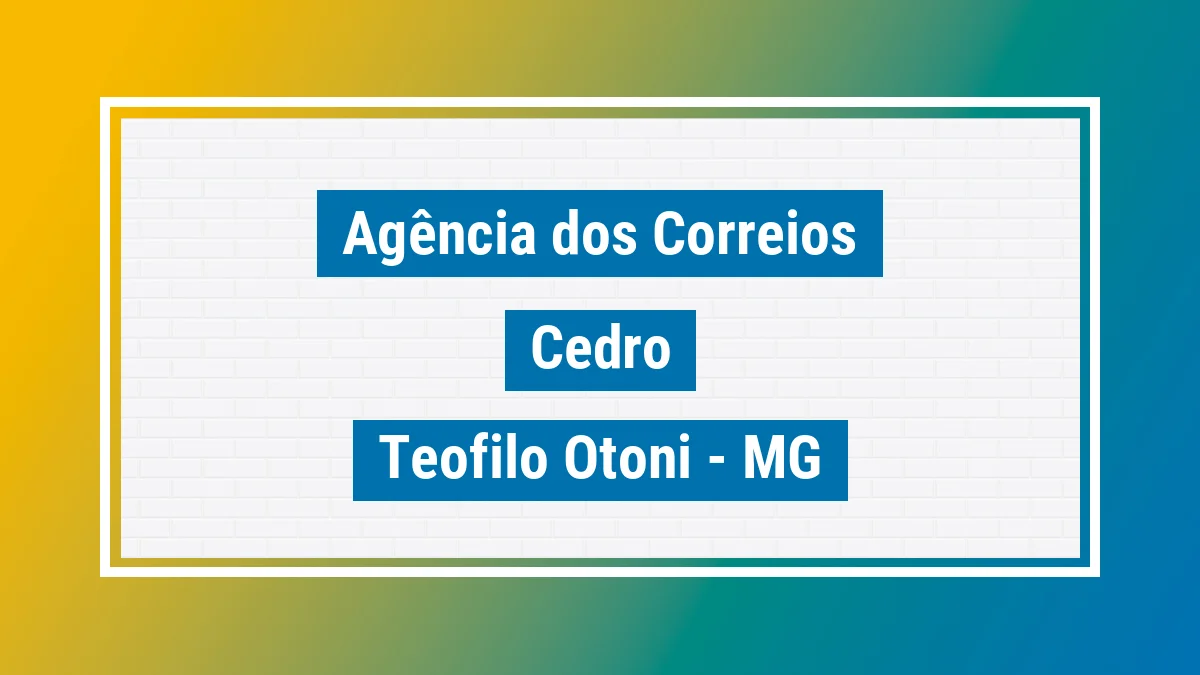 Agência dos Correios

Cedro

Teofilo Otoni - MG